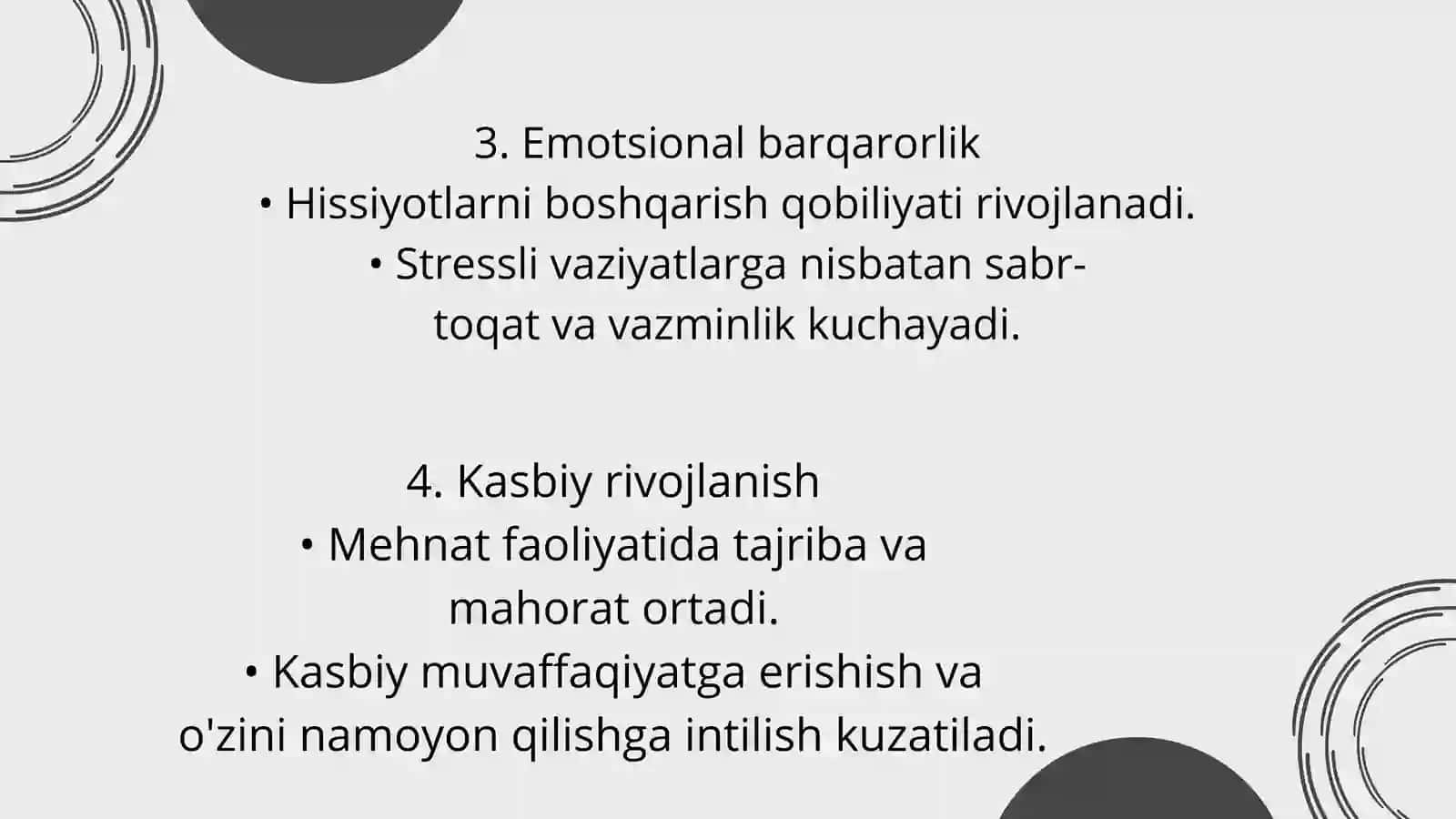 3. Emotsional barqarorlik
• Hissiyotlarni boshqarish qobiliyati rivojlanadi.
• Stressli vaziyatlarga nisbatan sabr-toqat va vazminlik kuchayadi.

4. Kasbiy rivojlanish
• Mehnat faoliyatida tajriba va mahorat ortadi.
• Kasbiy muvaffaqiyatga erishish va o'zini namoyon qilishga intilish kuzatiladi.